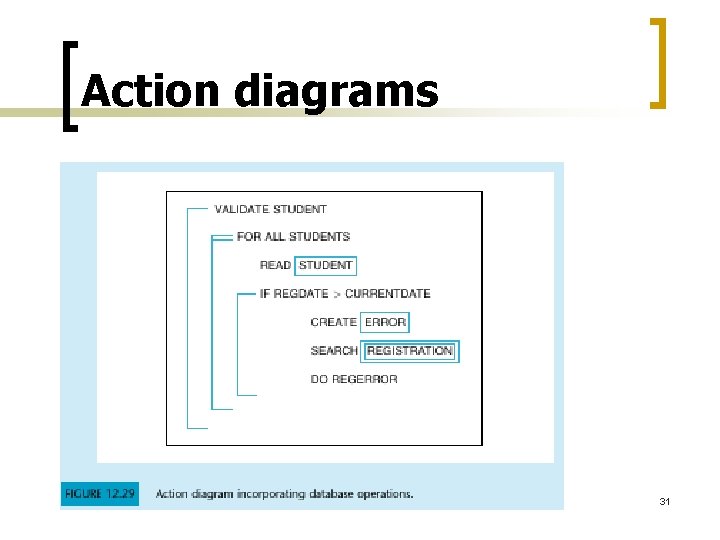 Action diagrams

VALIDATE STUDENT

FOR ALL STUDENTS

READ STUDENT

IF REGDATE > CURRENTDATE

CREATE ERROR

SEARCH REGISTRATION

DO REGERROR

FIGURE 12.29 Action diagram incorporating database operations.

31